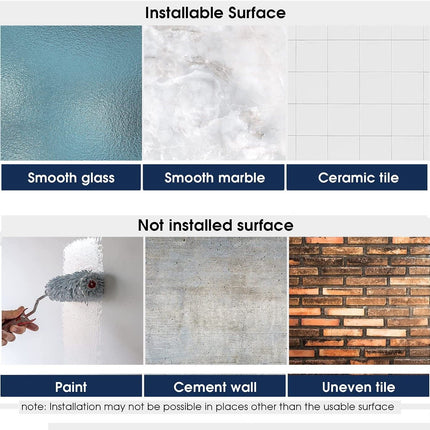 Installable Surface

Smooth glass

Smooth marble

Ceramic tile

Not installed surface

Paint

Cement wall

Uneven tile

note: Installation may not be possible in places other than the usable surface